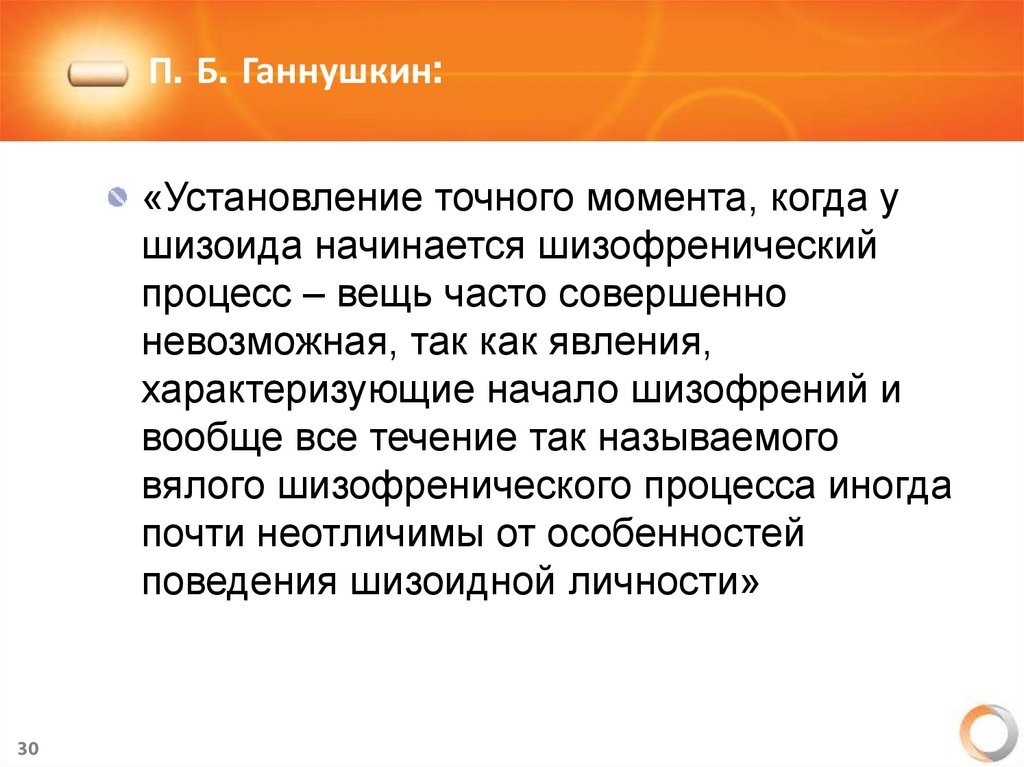 П. Б. Ганнушкин:

«Установление точного момента, когда у шизоида начинается шизофренический процесс – вещь часто совершенно невозможная, так как явления, характеризующие начало шизофрений и вообще все течение так называемого вялого шизофренического процесса иногда почти неотличимы от особенностей поведения шизоидной личности»

30